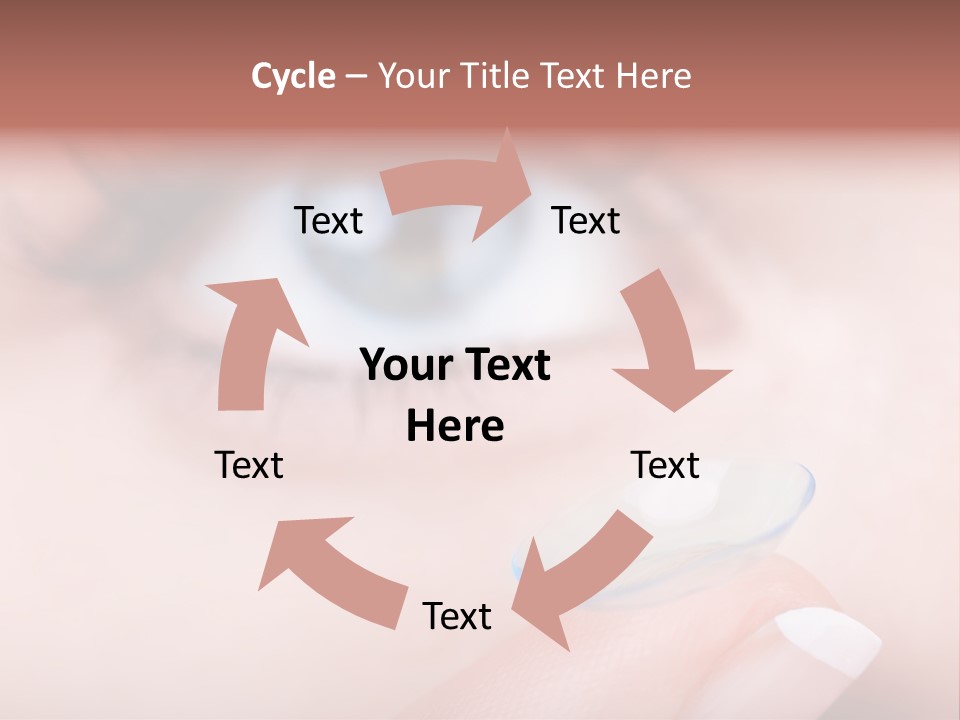 Cycle – Your Title Text Here

Text

Text

Your Text Here

Text

Text

Text